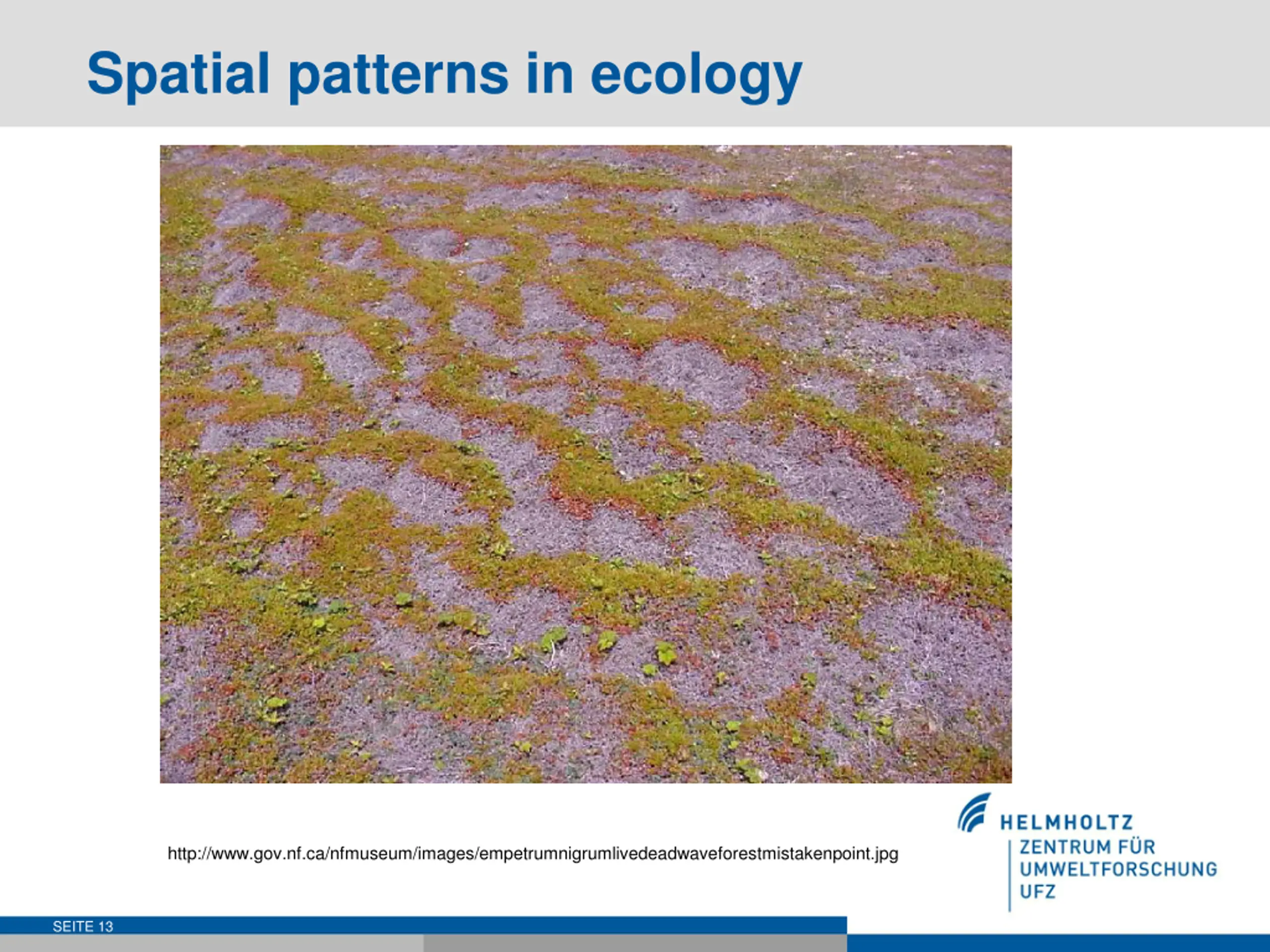 Spatial patterns in ecology

http://www.gov.nf.ca/nfmuseum/images/empetrumnigrumlivedeadwaveforestmistakenpoint.jpg

HELMHOLTZ
ZENTRUM FÜR
UMWELTFORSCHUNG
UFZ

SEITE 13